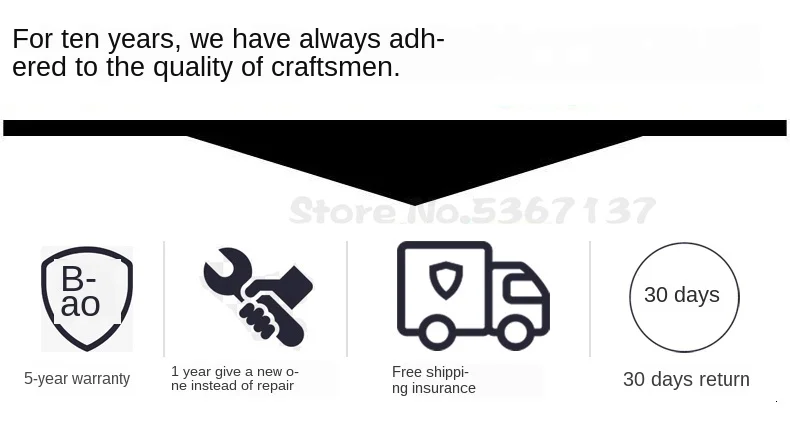 For ten years, we have always adhered to the quality of craftsmen.

Store No.5367137

B-ao

5-year warranty

1 year give a new one instead of repair

Free shipping insurance

30 days

30 days return